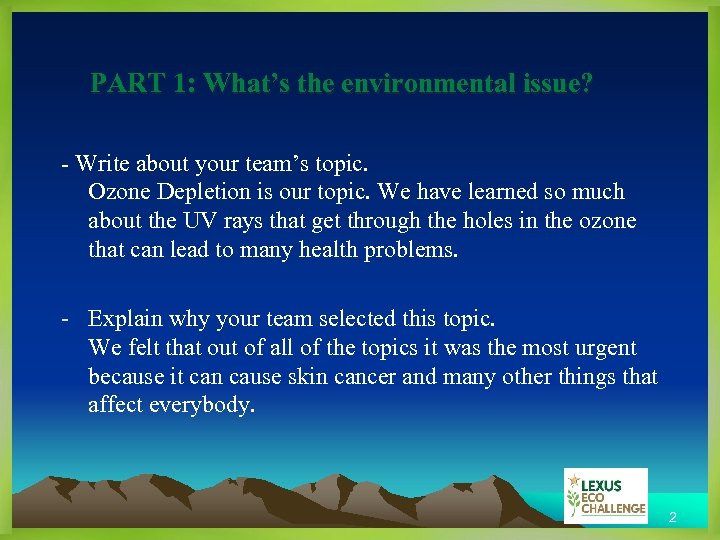 PART 1: What's the environmental issue?

- Write about your team's topic.
Ozone Depletion is our topic. We have learned so much about the UV rays that get through the holes in the ozone that can lead to many health problems.

- Explain why your team selected this topic.
We felt that out of all of the topics it was the most urgent because it can cause skin cancer and many other things that affect everybody.

LEXUS ECO CHALLENGE

2